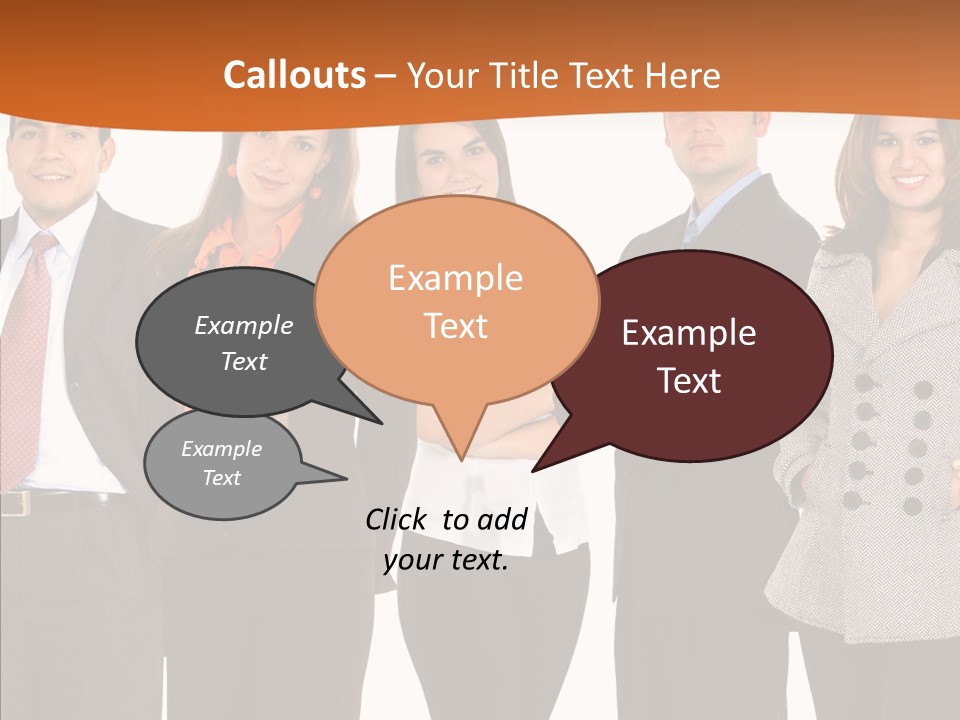 Callouts – Your Title Text Here

Example Text

Example Text

Example Text

Example Text

Click to add your text.